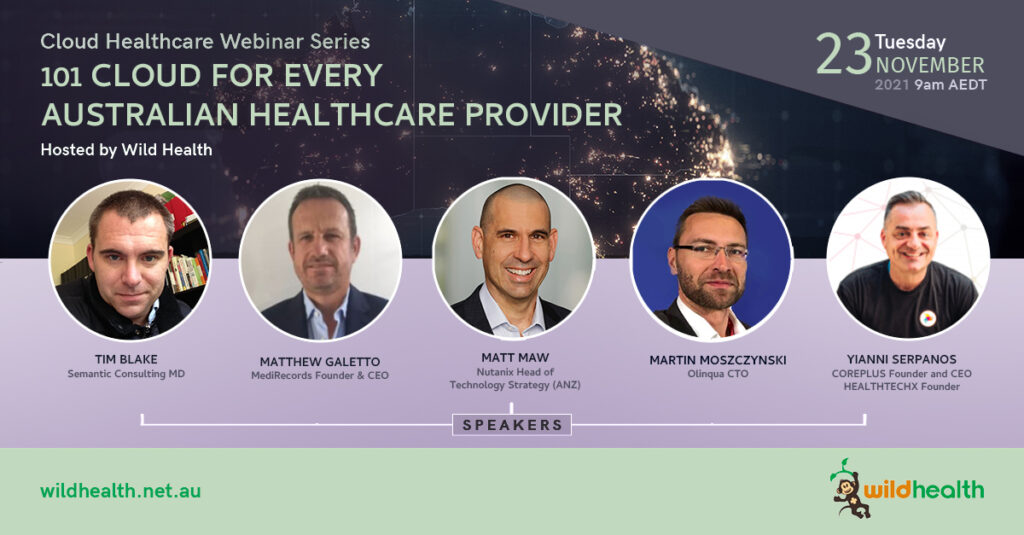 Cloud Healthcare Webinar Series
101 CLOUD FOR EVERY AUSTRALIAN HEALTHCARE PROVIDER
Hosted by Wild Health

23 Tuesday NOVEMBER 2021 9am AEDT

TIM BLAKE
Semantic Consulting MD

MATTHEW GALETTO
MediRecords Founder & CEO

MATT MAW
Nutanix Head of Technology Strategy (ANZ)

MARTIN MOSZCZYNSKI
Olinqua CTO

YIANNI SERPANOS
COREPLUS Founder and CEO
HEALTHTECHX Founder

SPEAKERS

wildhealth.net.au

wildhealth